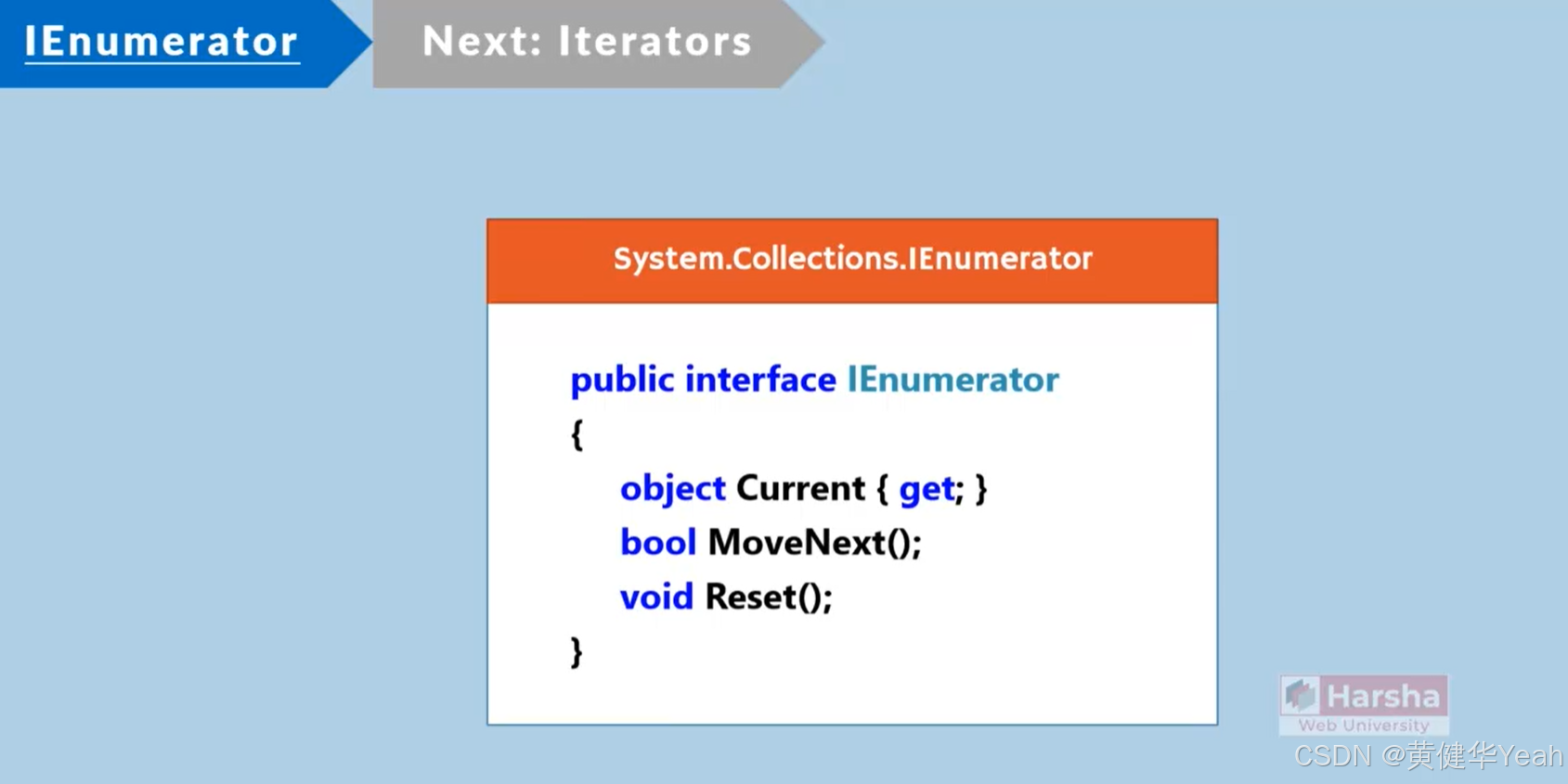 IEnumerator

Next: Iterators

System.Collections.IEnumerator

public interface IEnumerator
{
object Current { get; }
bool MoveNext();
void Reset();
}

Harsha
Web University

CSDN @黄健华Yeah